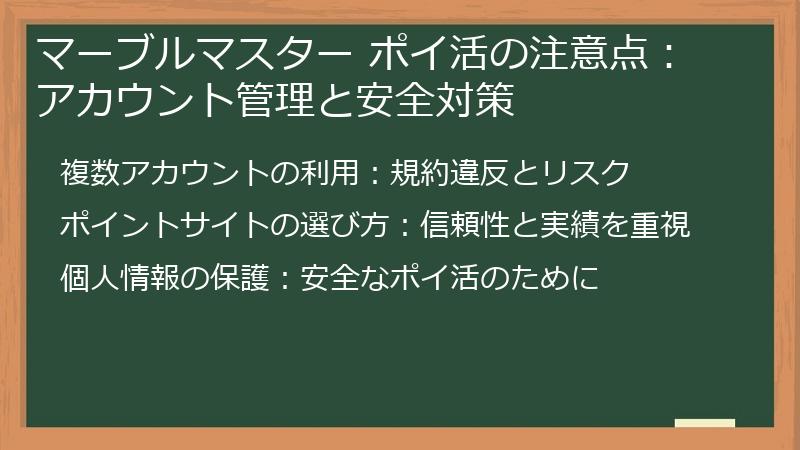 マーブルマスター ポイ活の注意点：アカウント管理と安全対策

複数アカウントの利用：規約違反とリスク

ポイントサイトの選び方：信頼性と実績を重視

個人情報の保護：安全なポイ活のために